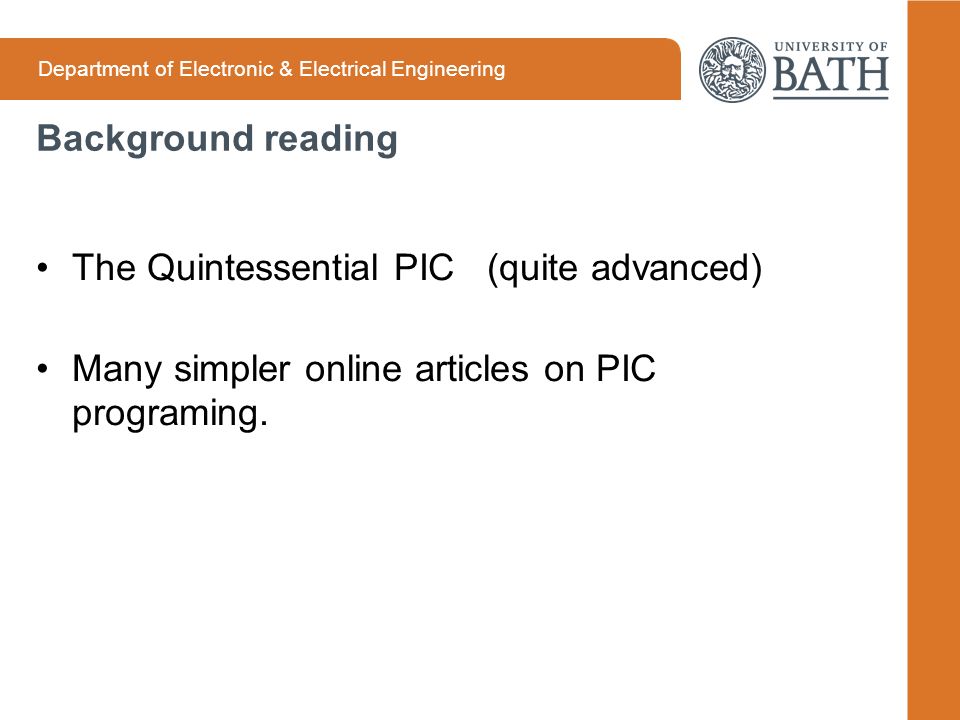 Department of Electronic & Electrical Engineering

UNIVERSITY OF BATH

Background reading

• The Quintessential PIC (quite advanced)

• Many simpler online articles on PIC programing.